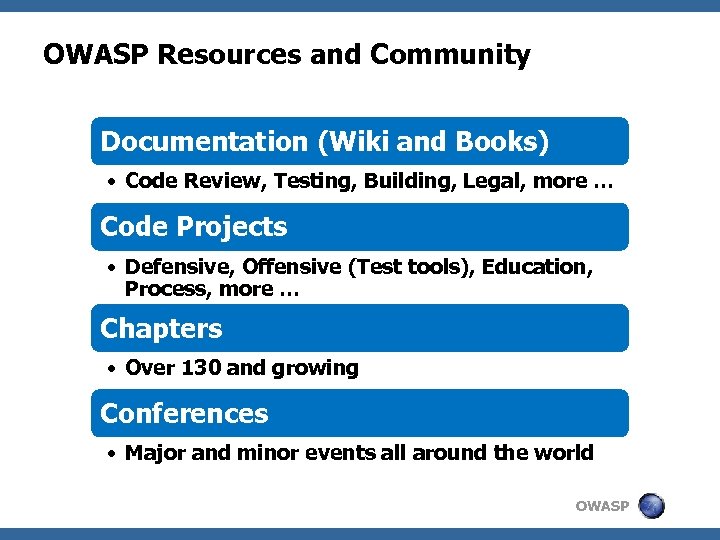 OWASP Resources and Community

Documentation (Wiki and Books)

• Code Review, Testing, Building, Legal, more …

Code Projects

• Defensive, Offensive (Test tools), Education, Process, more …

Chapters

• Over 130 and growing

Conferences

• Major and minor events all around the world

OWASP